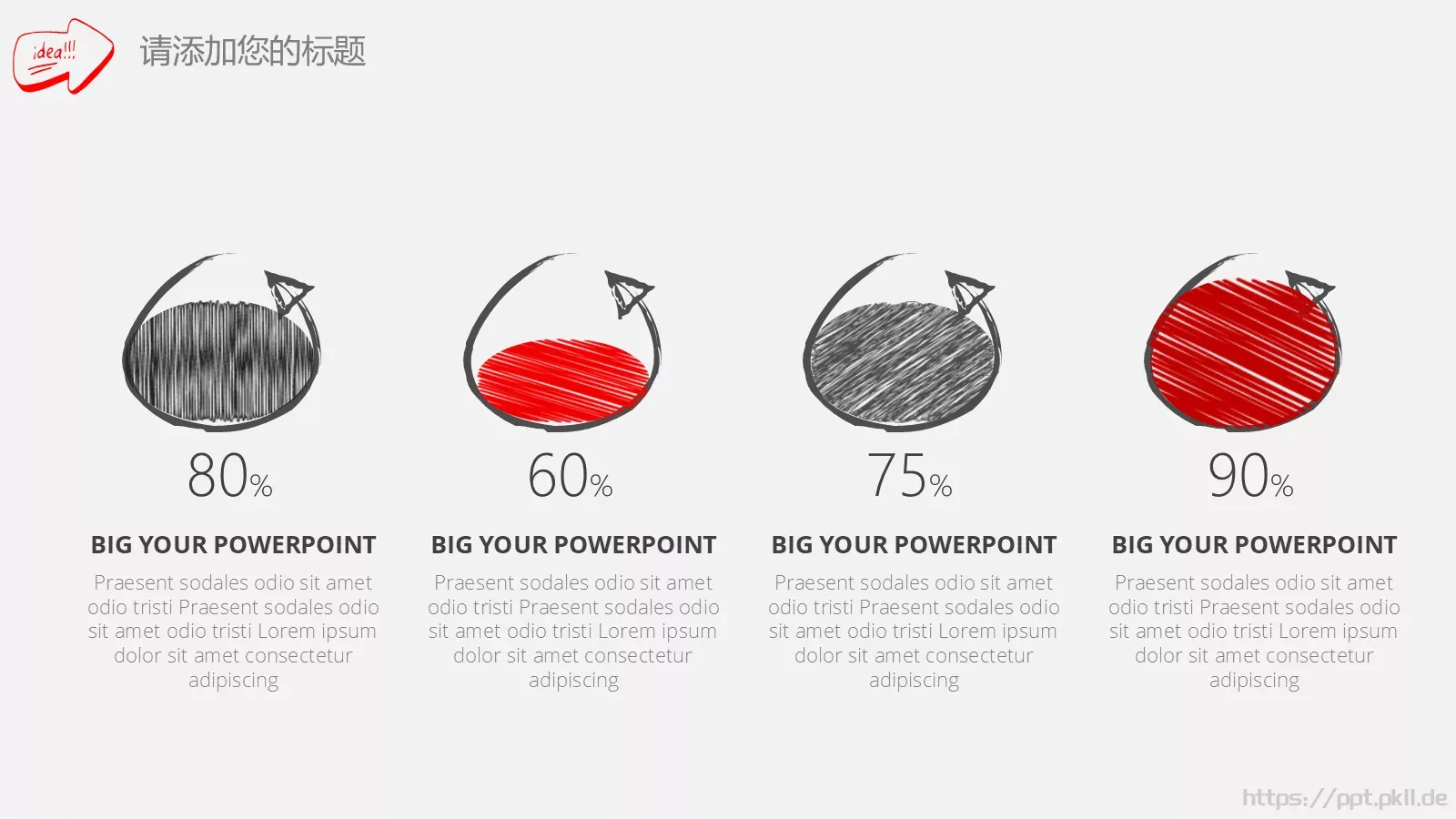 idea!!!

请添加您的标题

80%

BIG YOUR POWERPOINT

Praesent sodales odio sit amet odio tristi Praesent sodales odio sit amet odio tristi Lorem ipsum dolor sit amet consectetur adipiscing

60%

BIG YOUR POWERPOINT

Praesent sodales odio sit amet odio tristi Praesent sodales odio sit amet odio tristi Lorem ipsum dolor sit amet consectetur adipiscing

75%

BIG YOUR POWERPOINT

Praesent sodales odio sit amet odio tristi Praesent sodales odio sit amet odio tristi Lorem ipsum dolor sit amet consectetur adipiscing

90%

BIG YOUR POWERPOINT

Praesent sodales odio sit amet odio tristi Praesent sodales odio sit amet odio tristi Lorem ipsum dolor sit amet consectetur adipiscing

https://ppt.pkll.de